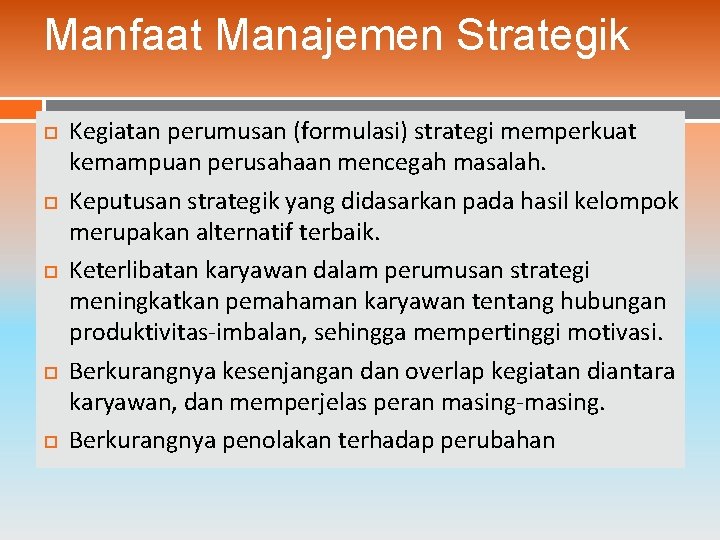 Manfaat Manajemen Strategik

Kegiatan perumusan (formulasi) strategi memperkuat kemampuan perusahaan mencegah masalah.

Keputusan strategik yang didasarkan pada hasil kelompok merupakan alternatif terbaik.

Keterlibatan karyawan dalam perumusan strategi meningkatkan pemahaman karyawan tentang hubungan produktivitas-imbalan, sehingga mempertinggi motivasi.

Berkurangnya kesenjangan dan overlap kegiatan diantara karyawan, dan memperjelas peran masing-masing.

Berkurangnya penolakan terhadap perubahan